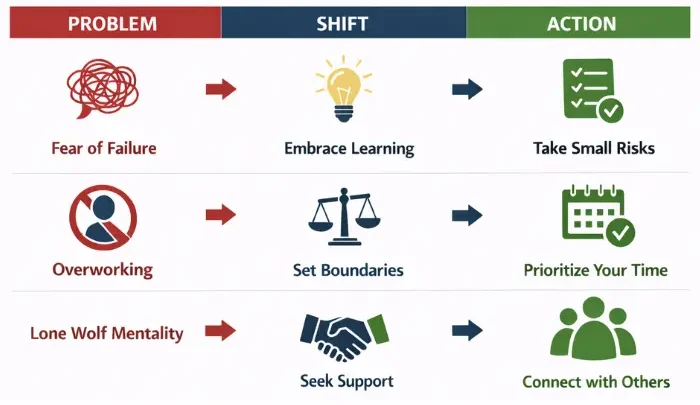 | PROBLEM | SHIFT | ACTION |
|---|---|---|
| Fear of Failure | Embrace Learning | Take Small Risks |
| Overworking | Set Boundaries | Prioritize Your Time |
| Lone Wolf Mentality | Seek Support | Connect with Others |